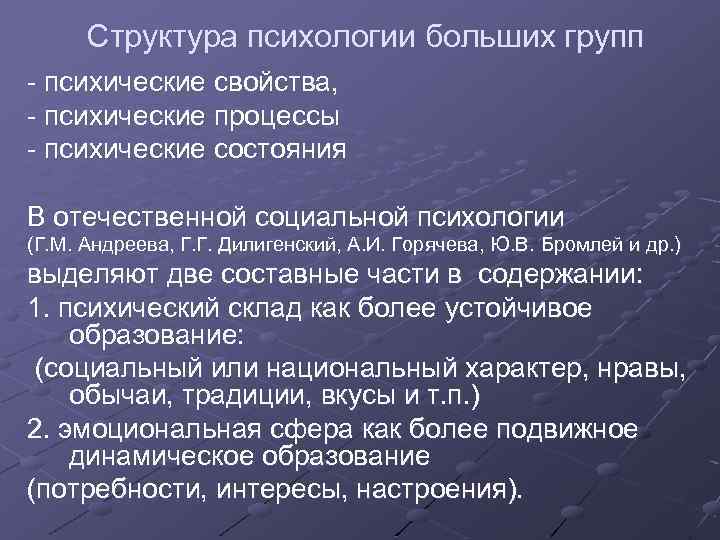 Структура психологии больших групп

- психические свойства,
- психические процессы
- психические состояния

В отечественной социальной психологии
(Г.М. Андреева, Г.Г. Дилигенский, А.И. Горячева, Ю.В. Бромлей и др.)
выделяют две составные части в содержании:
1. психический склад как более устойчивое образование:
(социальный или национальный характер, нравы, обычаи, традиции, вкусы и т.п.)
2. эмоциональная сфера как более подвижное динамическое образование
(потребности, интересы, настроения).